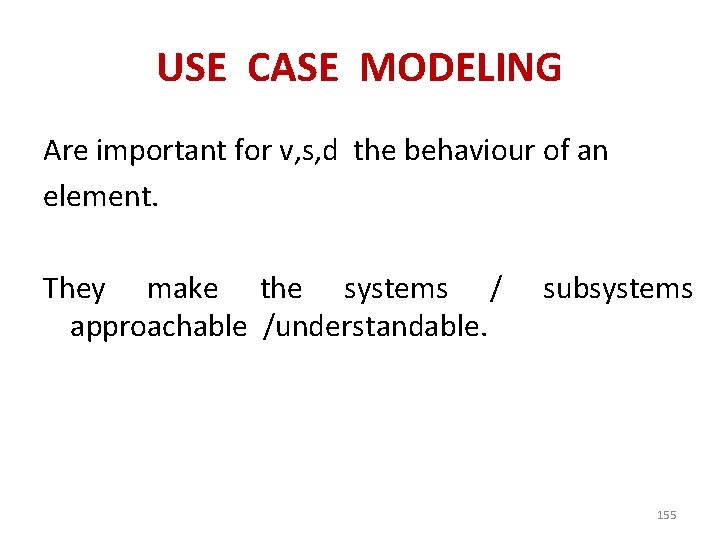 USE CASE MODELING

Are important for v,s,d the behaviour of an element.

They make the systems / subsystems approachable /understandable.

155